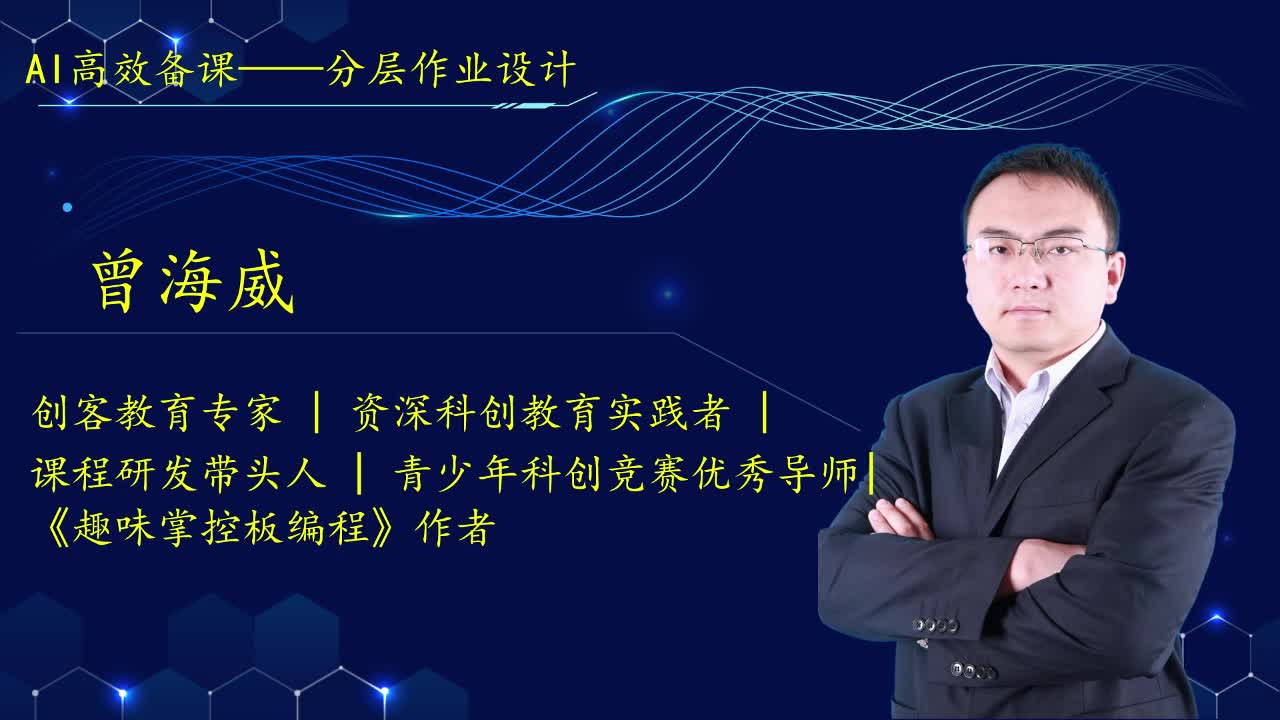 AI高效备课——分层作业设计

曾海威

创客教育专家 | 资深科创教育实践者 |
课程研发带头人 | 青少年科创竞赛优秀导师|
《趣味掌控板编程》作者